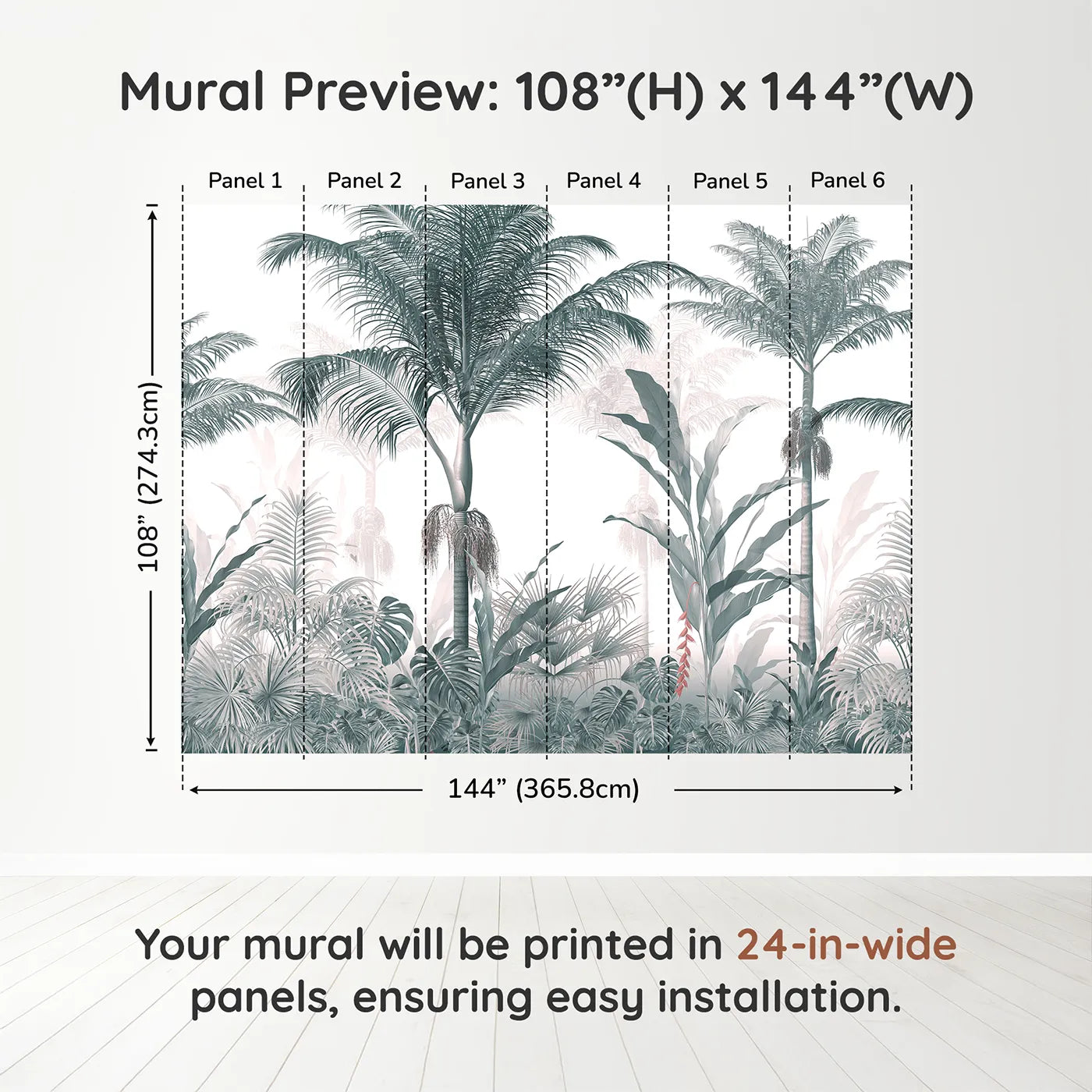 Mural Preview: 108”(H) x 144”(W)

Panel 1 Panel 2 Panel 3 Panel 4 Panel 5 Panel 6

108” (274.3cm)

144” (365.8cm)

Your mural will be printed in 24-in-wide panels, ensuring easy installation.